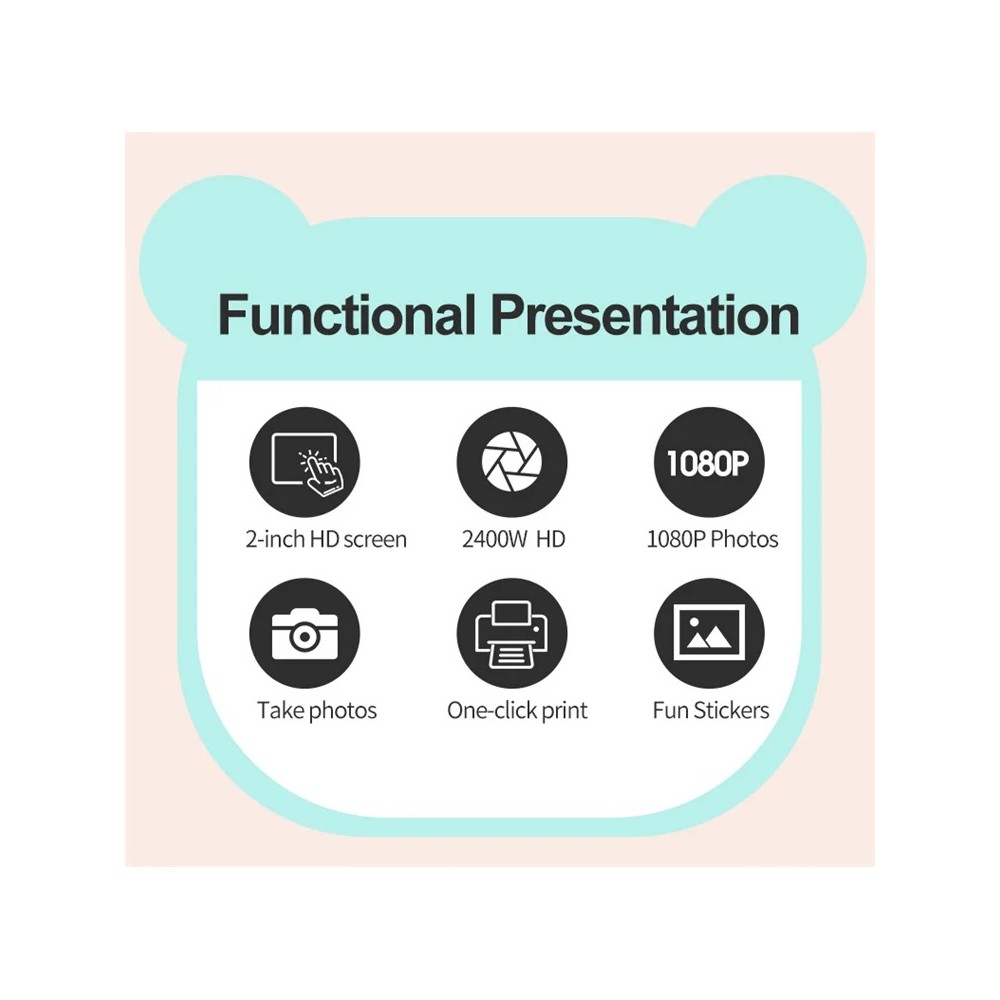 Functional Presentation

2-inch HD screen

2400W HD

1080P

1080P Photos

Take photos

One-click print

Fun Stickers